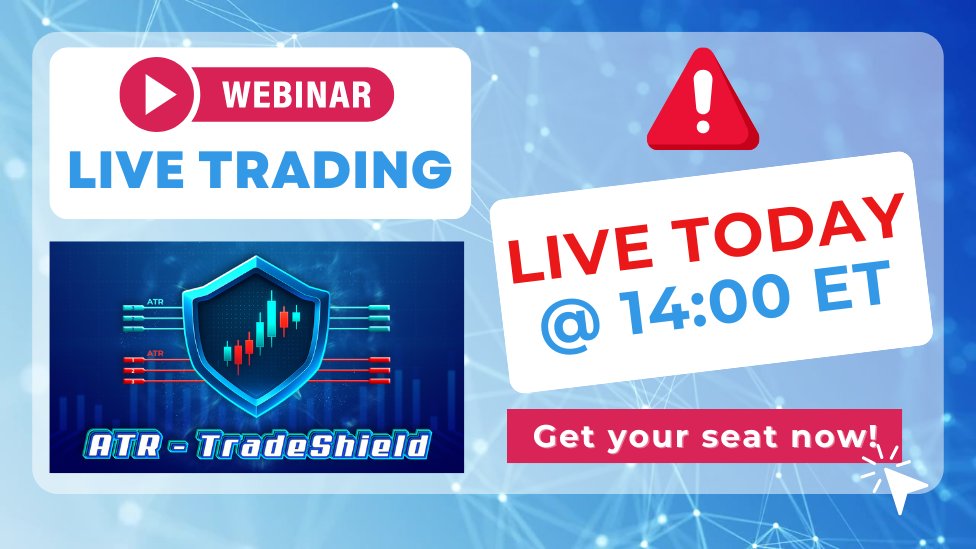 WEBINAR
LIVE TRADING

ATR
ATR
ATR - TradeShield

LIVE TODAY
@ 14:00 ET

Get your seat now!